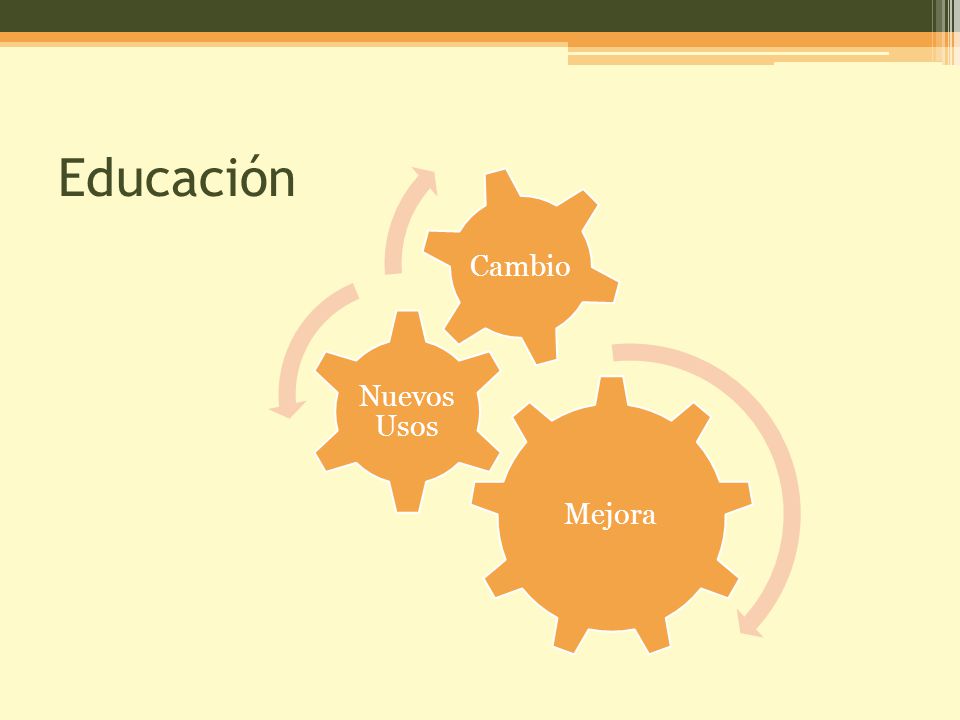 Educación

Cambio

Nuevos Usos

Mejora